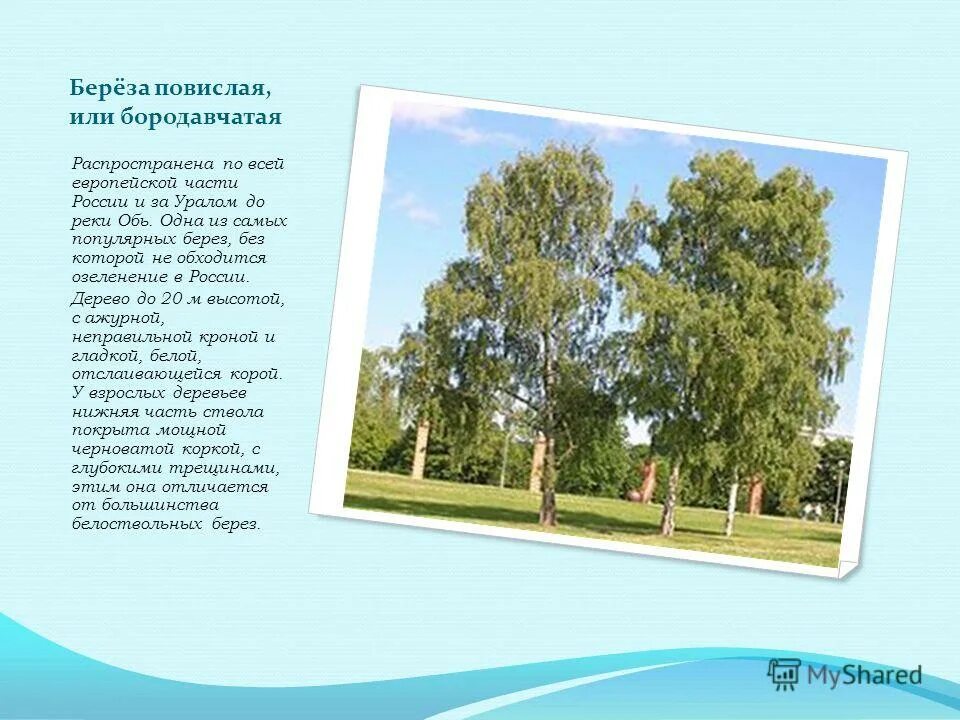 Берёза повислая, или бородавчатая

Распространена по всей европейской части России и за Уралом до реки Обь. Одна из самых популярных берез, без которой не обходится озеленение в России.

Дерево до 20 м высотой, с ажурной, неправильной кроной и гладкой, белой, отслаивающейся корой. У взрослых деревьев нижняя часть ствола покрыта мощной черноватой коркой, с глубокими трещинами, этим она отличается от большинства белоствольных берез.

MyShared